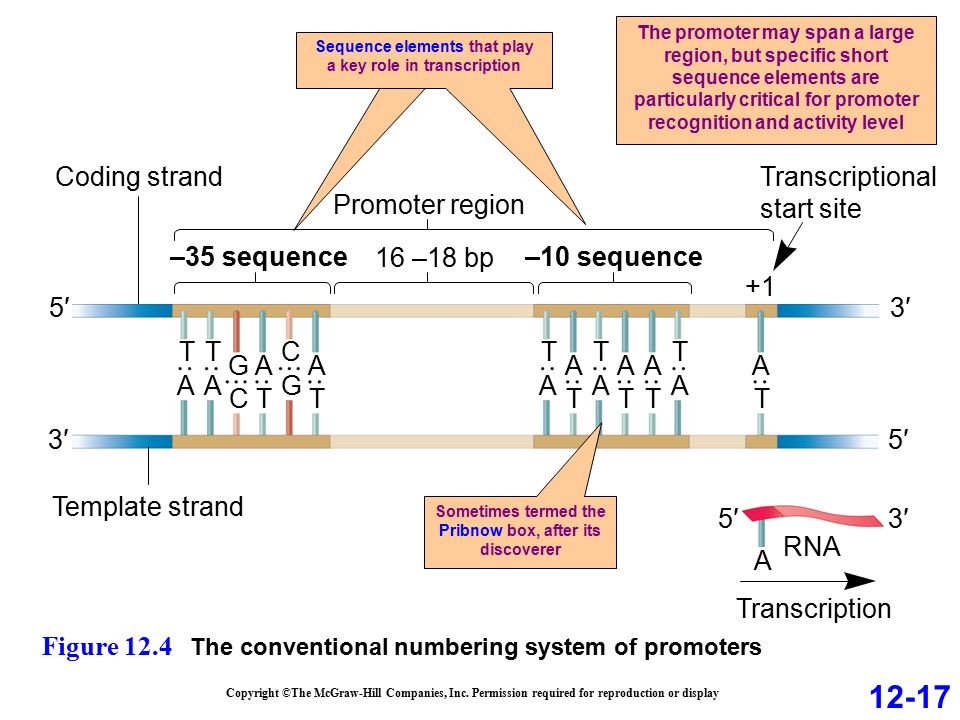 Sequence elements that play a key role in transcription

The promoter may span a large region, but specific short sequence elements are particularly critical for promoter recognition and activity level

Coding strand

Promoter region

Transcriptional start site

–35 sequence

16 –18 bp

–10 sequence

+1

5′

3′

T T G A C A
A A C T G T

T A T A A T
A T A T T A

A
T

3′

5′

Template strand

Sometimes termed the Pribnow box, after its discoverer

5′

3′

RNA

A

Transcription

Figure 12.4 The conventional numbering system of promoters

Copyright ©The McGraw-Hill Companies, Inc. Permission required for reproduction or display

12-17